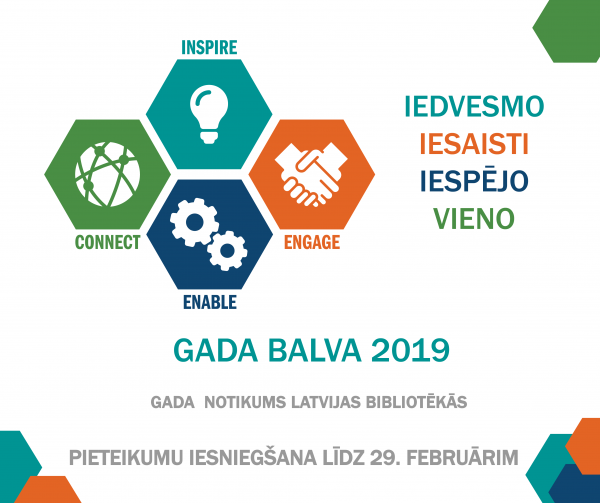 INSPIRE

CONNECT

ENGAGE

ENABLE

IEDVESMO
IESAISTI
IESPĒJO
VIENO

GADA BALVA 2019

GADA NOTIKUMS LATVIJAS BIBLIOTĒKĀS

PIETEIKUMU IESNIEGŠANA LĪDZ 29. FEBRUĀRIM